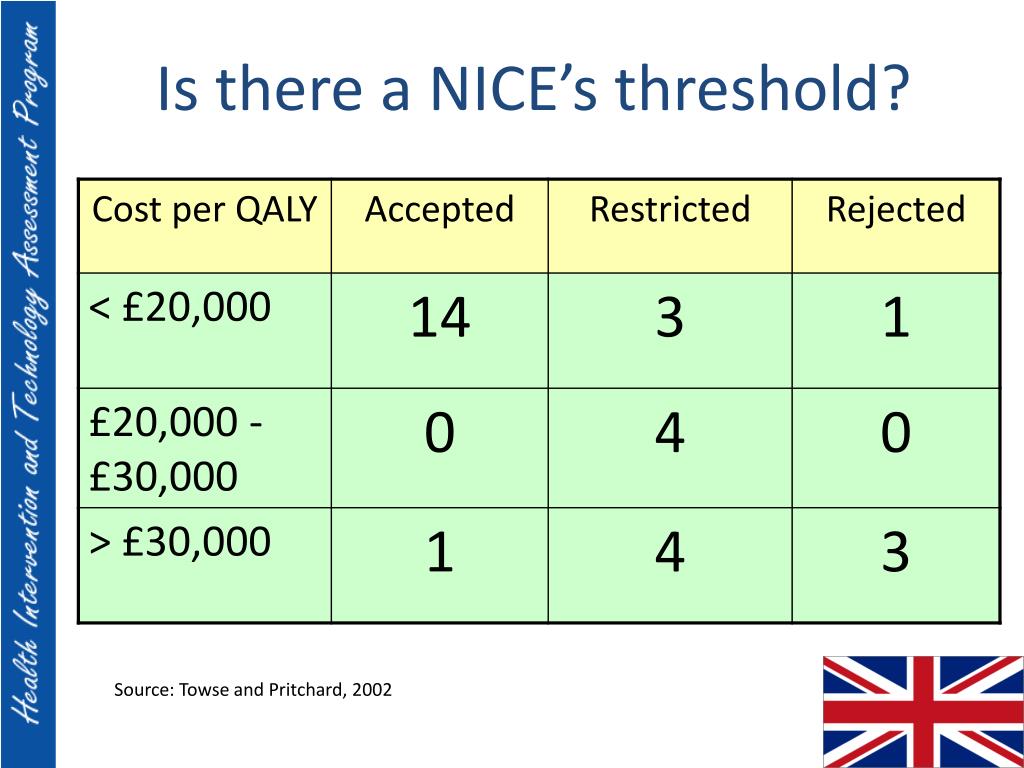 Health Intervention and Technology Assessment Program

Is there a NICE's threshold?

| Cost per QALY | Accepted | Restricted | Rejected |
|---|---|---|---|
| < £20,000 | 14 | 3 | 1 |
| £20,000 - £30,000 | 0 | 4 | 0 |
| > £30,000 | 1 | 4 | 3 |

Source: Towse and Pritchard, 2002